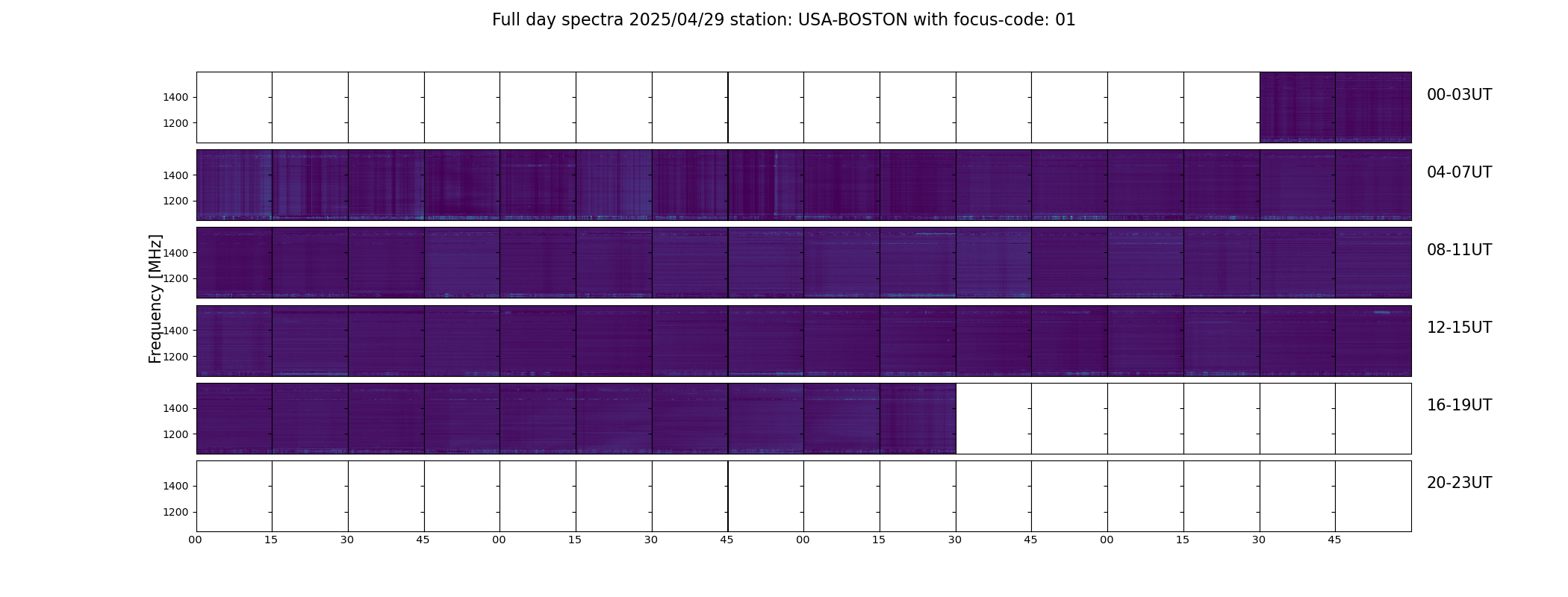 Full day spectra 2025/04/29 station: USA-BOSTON with focus-code: 01

Frequency [MHz]

1400
1200
00-03UT

1400
1200
04-07UT

1400
1200
08-11UT

1400
1200
12-15UT

1400
1200
16-19UT

1400
1200
20-23UT

00 15 30 45 00 15 30 45 00 15 30 45 00 15 30 45